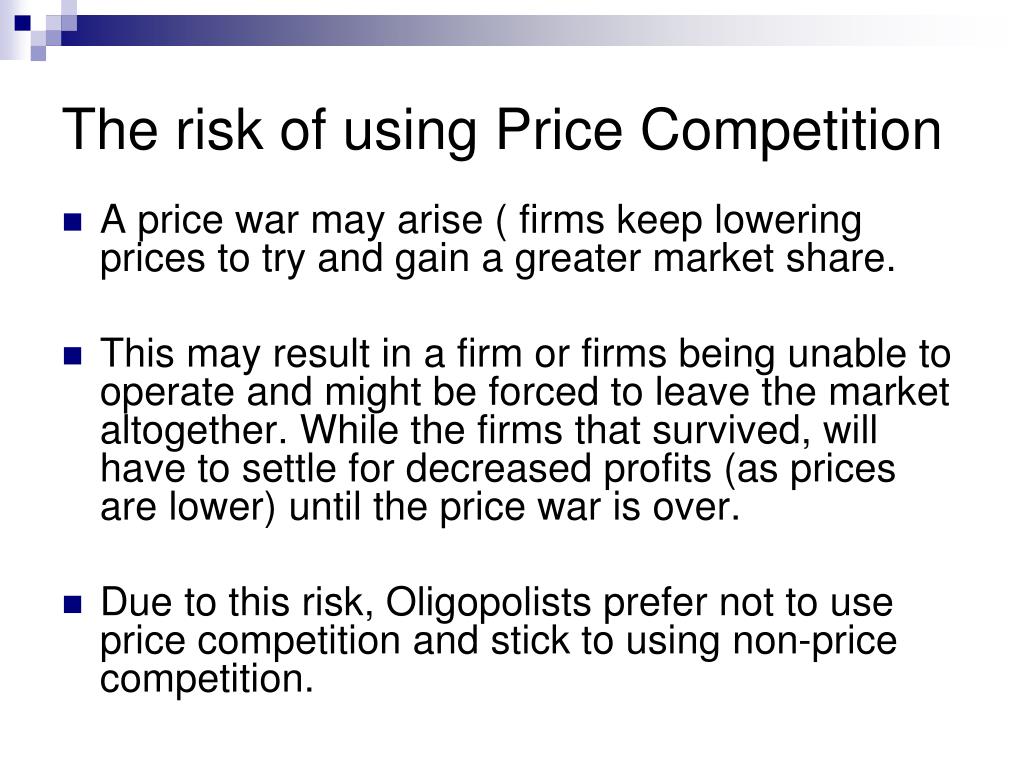 The risk of using Price Competition

A price war may arise ( firms keep lowering prices to try and gain a greater market share.

This may result in a firm or firms being unable to operate and might be forced to leave the market altogether. While the firms that survived, will have to settle for decreased profits (as prices are lower) until the price war is over.

Due to this risk, Oligopolists prefer not to use price competition and stick to using non-price competition.